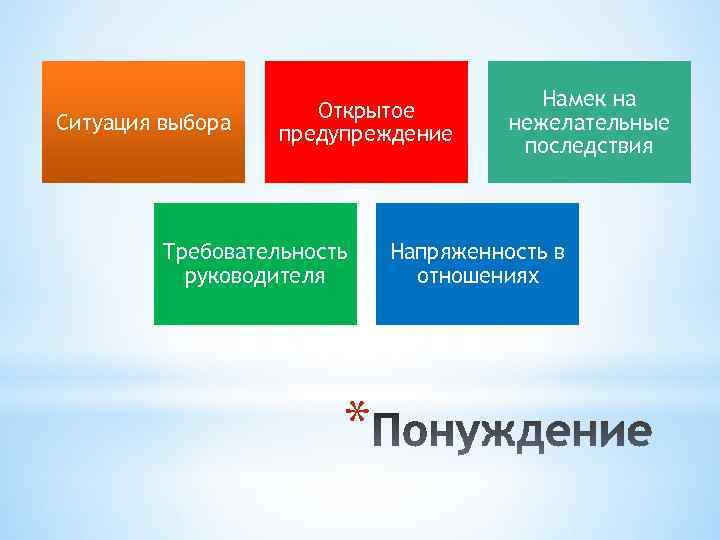 Ситуация выбора

Открытое предупреждение

Намек на нежелательные последствия

Требовательность руководителя

Напряженность в отношениях

*Понуждение